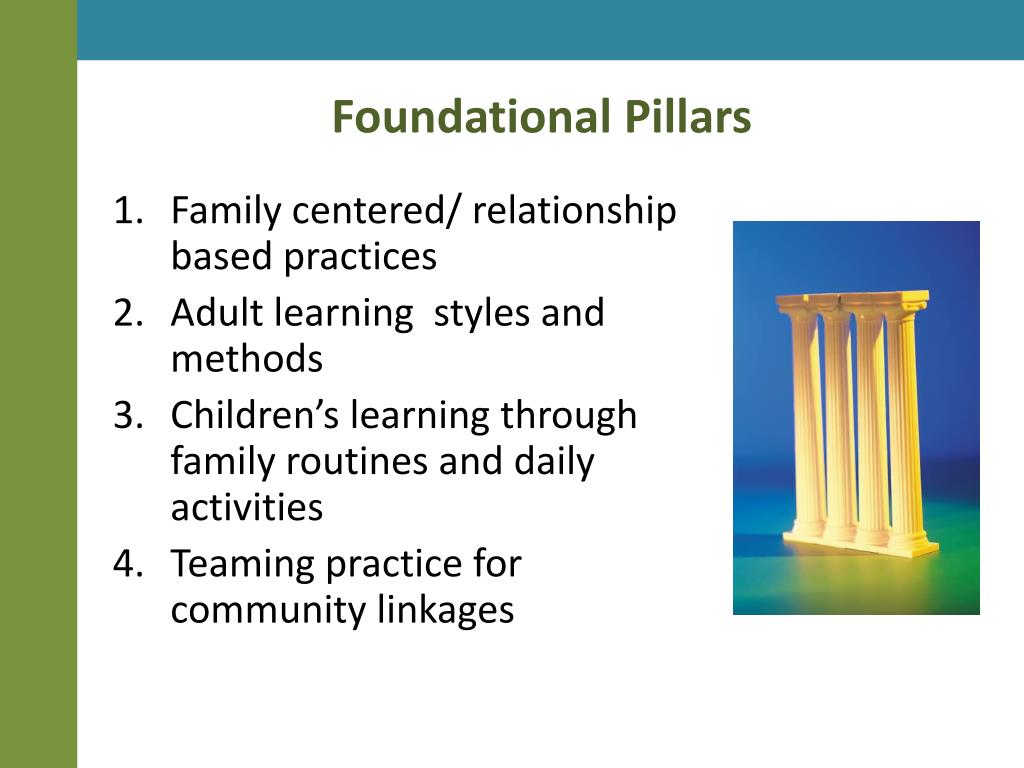 Foundational Pillars

1. Family centered/ relationship based practices
2. Adult learning  styles and methods
3. Children’s learning through family routines and daily activities
4. Teaming practice for community linkages